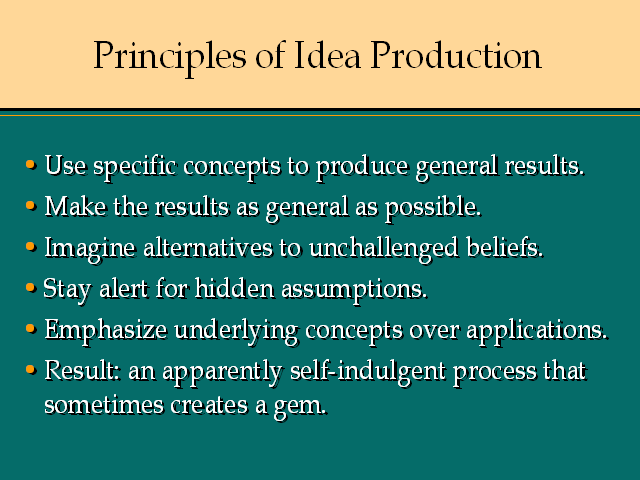 Principles of Idea Production

• Use specific concepts to produce general results.
• Make the results as general as possible.
• Imagine alternatives to unchallenged beliefs.
• Stay alert for hidden assumptions.
• Emphasize underlying concepts over applications.
• Result: an apparently self-indulgent process that sometimes creates a gem.